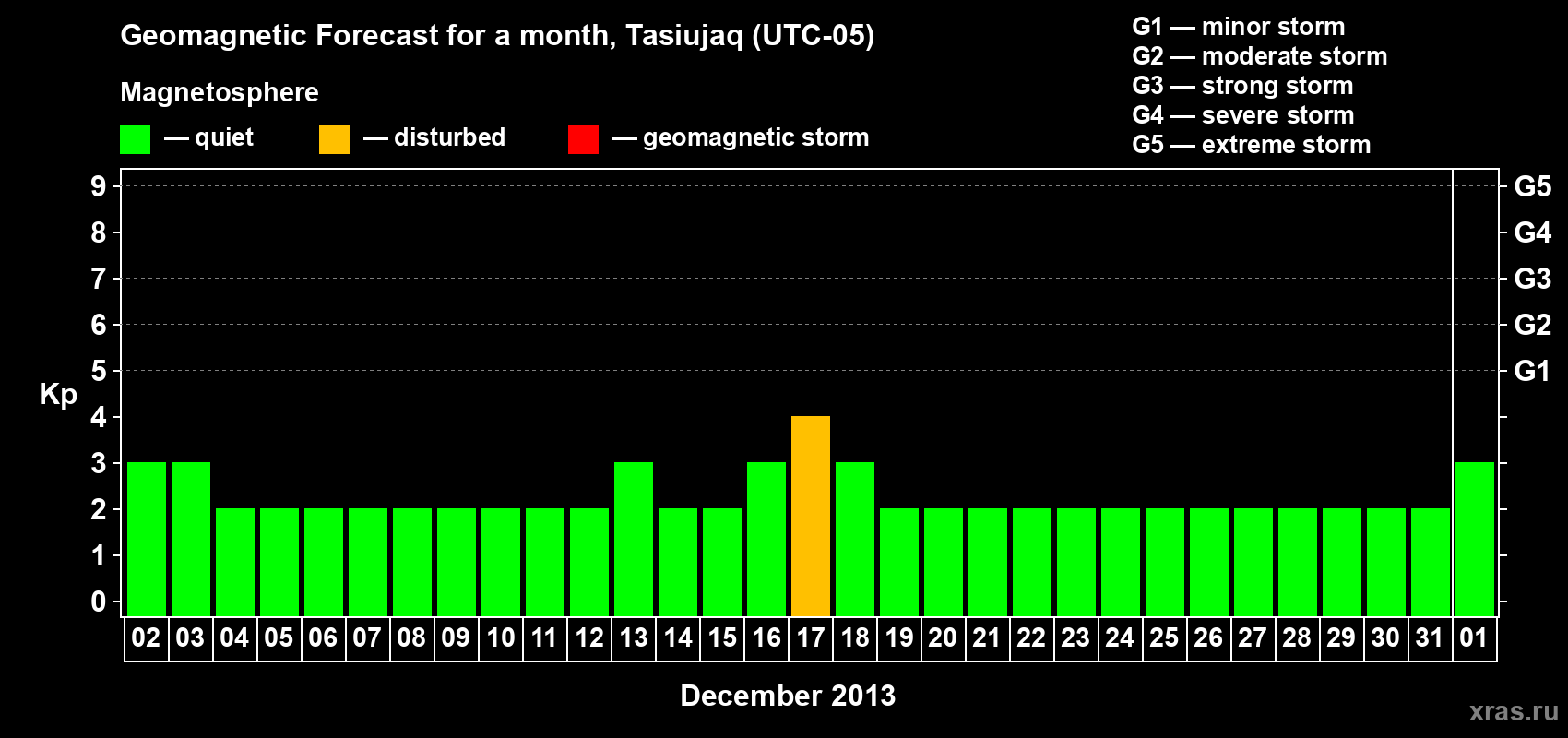 Geomagnetic Forecast for a month, Tasiujaq (UTC-05)

Magnetosphere

— quiet — disturbed — geomagnetic storm

G1 — minor storm
G2 — moderate storm
G3 — strong storm
G4 — severe storm
G5 — extreme storm

Kp

9 8 7 6 5 4 3 2 1 0

G5 G4 G3 G2 G1

02 03 04 05 06 07 08 09 10 11 12 13 14 15 16 17 18 19 20 21 22 23 24 25 26 27 28 29 30 31 01

December 2013

xras.ru